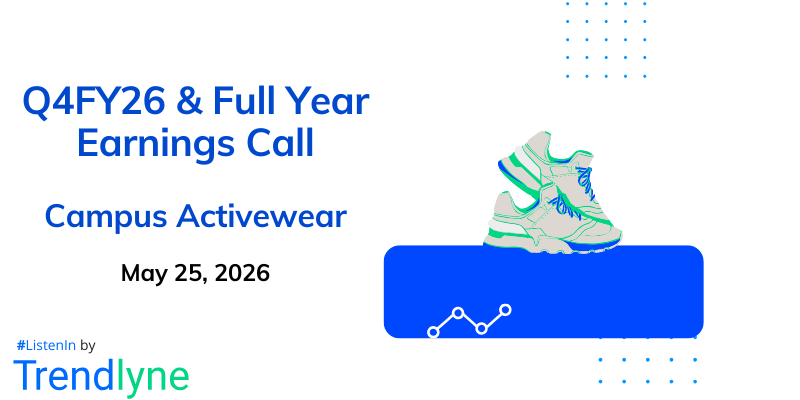 Q4FY26 & Full Year Earnings Call

Campus Activewear

May 25, 2026

#ListenIn by

Trendlyne